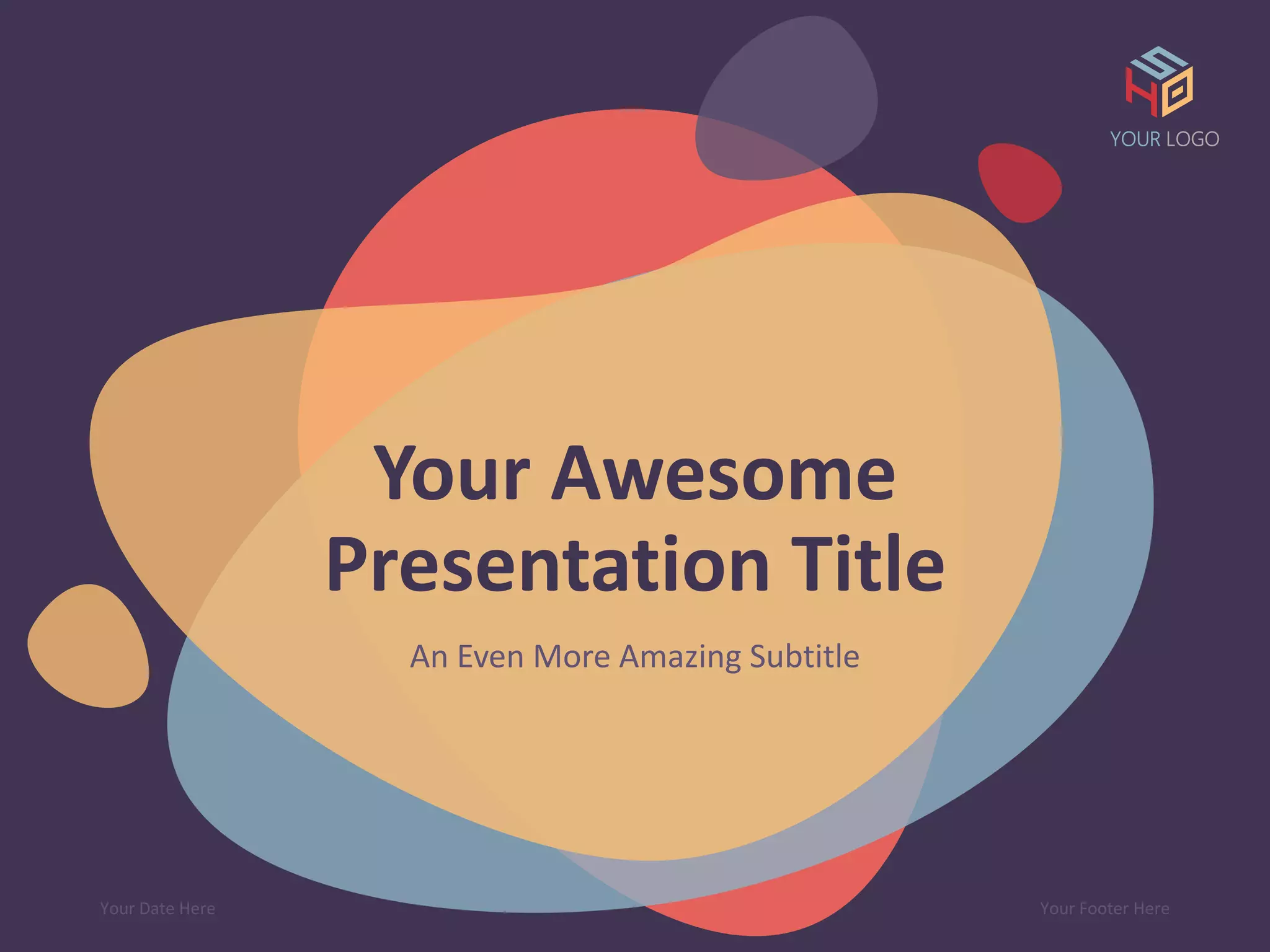 YOUR LOGO

Your Awesome Presentation Title

An Even More Amazing Subtitle

Your Date Here

Your Footer Here